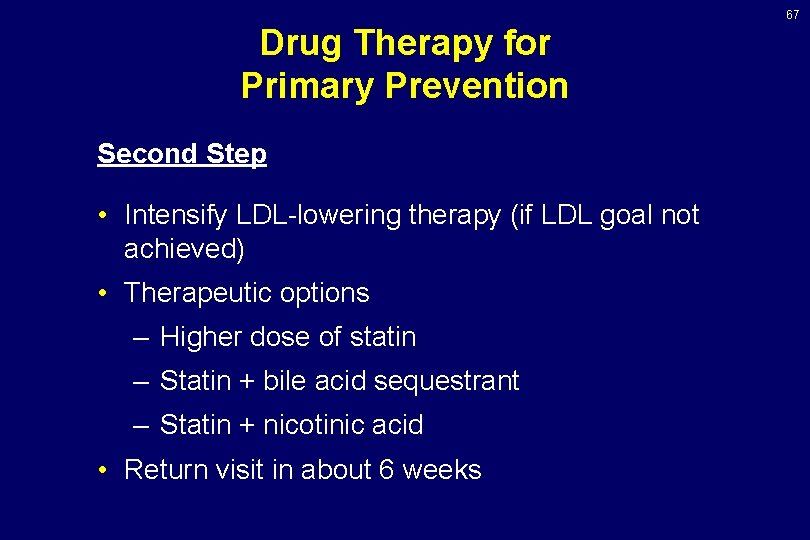 67

Drug Therapy for Primary Prevention

Second Step

• Intensify LDL-lowering therapy (if LDL goal not achieved)

• Therapeutic options

– Higher dose of statin

– Statin + bile acid sequestrant

– Statin + nicotinic acid

• Return visit in about 6 weeks